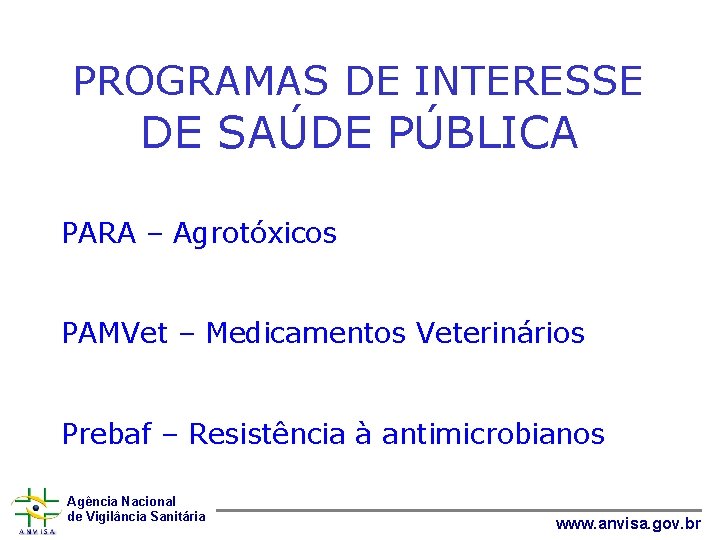 PROGRAMAS DE INTERESSE DE SAÚDE PÚBLICA

PARA – Agrotóxicos

PAMVet – Medicamentos Veterinários

Prebaf – Resistência à antimicrobianos

ANVISA

Agência Nacional de Vigilância Sanitária

www.anvisa.gov.br